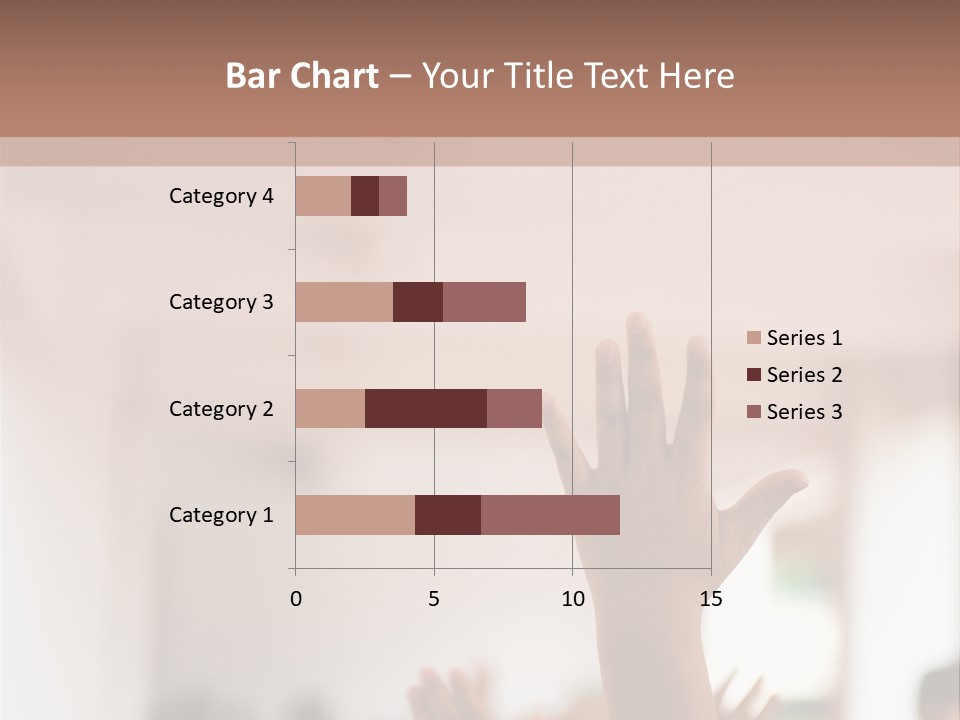 Bar Chart – Your Title Text Here

Category 4
Category 3
Category 2
Category 1

0
5
10
15

Series 1
Series 2
Series 3